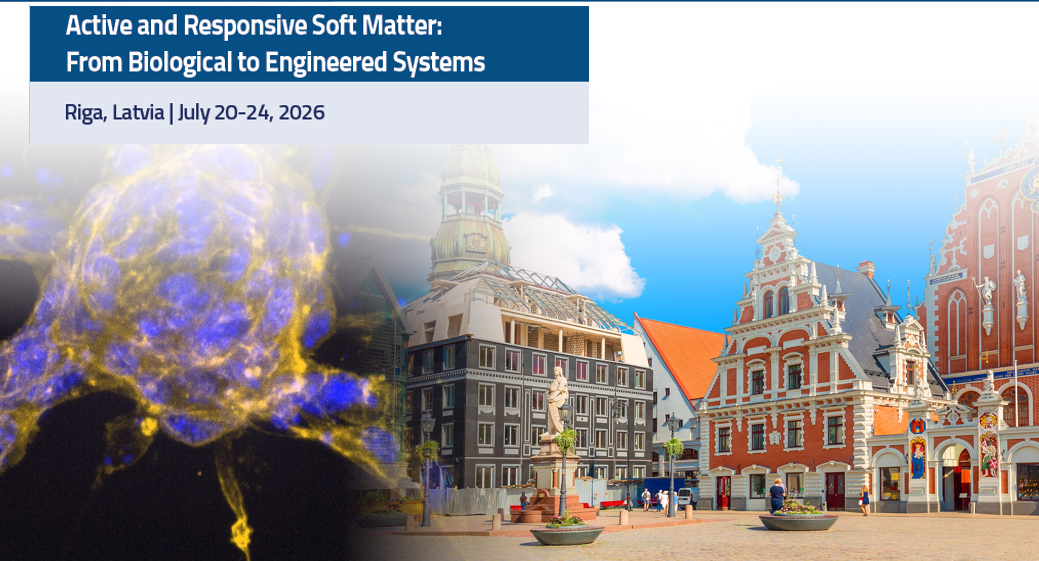 Active and Responsive Soft Matter:
From Biological to Engineered Systems

Riga, Latvia | July 20-24, 2026